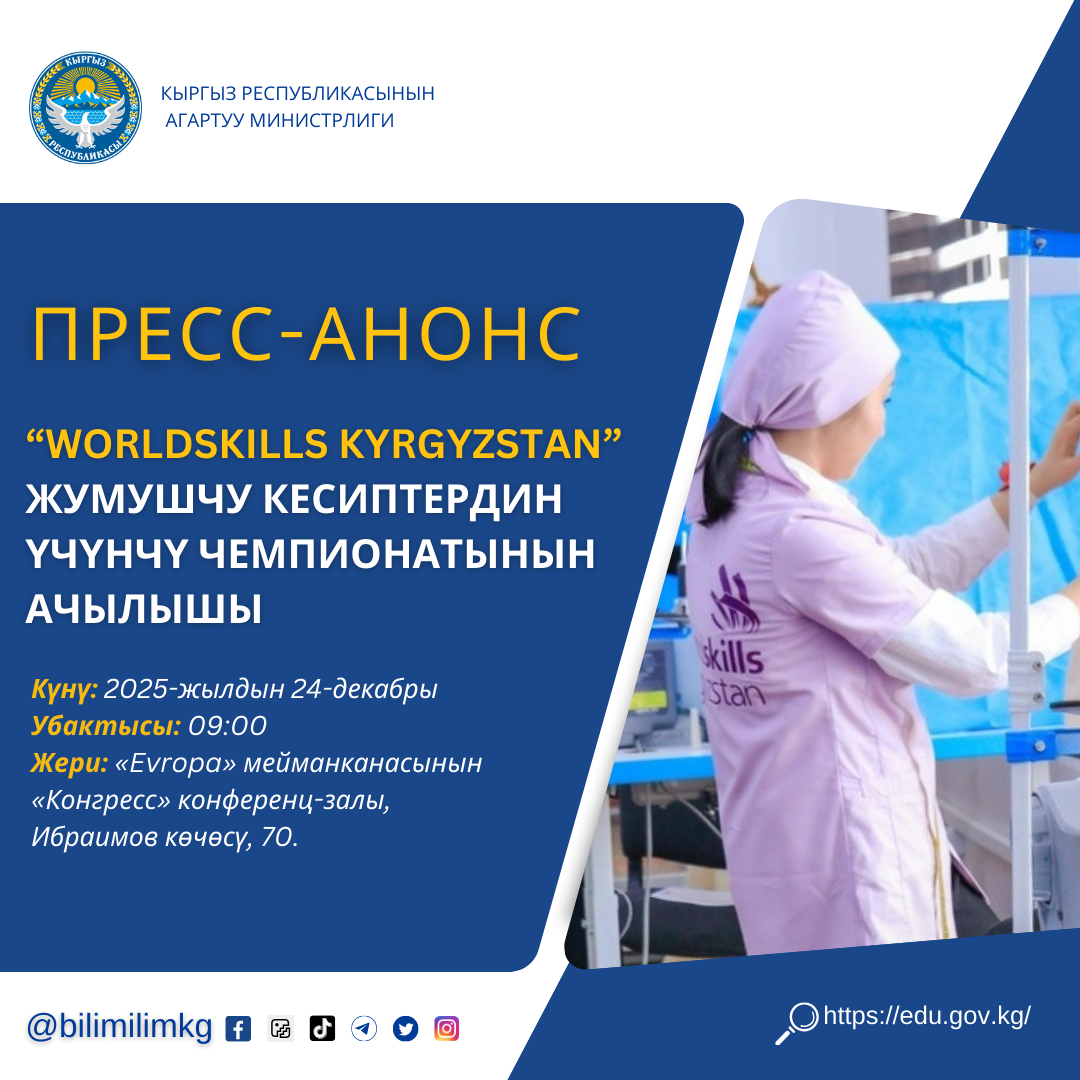 КЫРГЫЗ
РЕСПУБЛИКАСЫ

КЫРГЫЗ РЕСПУБЛИКАСЫНЫН
АГАРТУУ МИНИСТРЛИГИ

ПРЕСС-АНОНС

“WORLDSKILLS KYRGYZSTAN” ЖУМУШЧУ КЕСИПТЕРДИН ҮЧҮНЧҮ ЧЕМПИОНАТЫНЫН АЧЫЛЫШЫ

Күнү: 2025-жылдын 24-декабры
Убактысы: 09:00
Жери: «Evropa» мейманканасынын «Конгресс» конференц-залы, Ибраимов көчөсү, 70.

skills
stan

@bilimilimkg

https://edu.gov.kg/